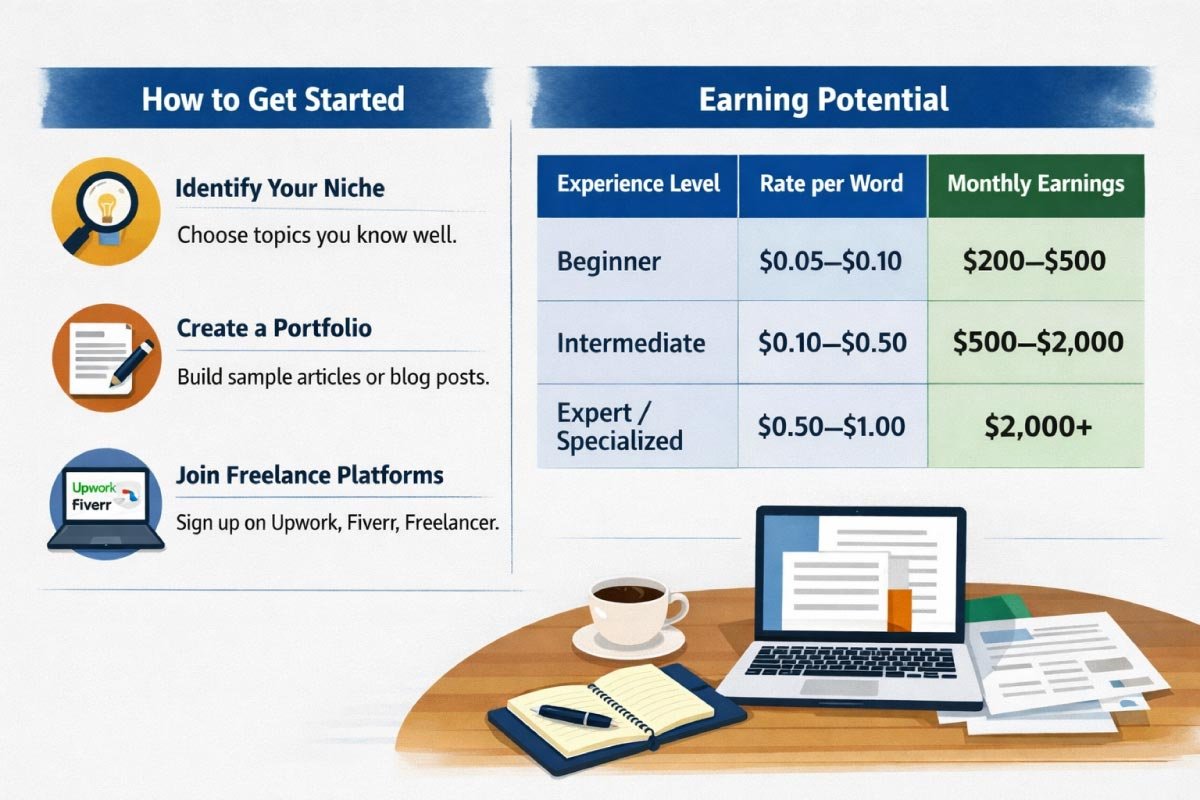 How to Get Started

Identify Your Niche
Choose topics you know well.

Create a Portfolio
Build sample articles or blog posts.

Upwork
Fiverr

Join Freelance Platforms
Sign up on Upwork, Fiverr, Freelancer.

Earning Potential

| Experience Level | Rate per Word | Monthly Earnings |
|---|---|---|
| Beginner | \$0.05–\$0.10 | \$200–\$500 |
| Intermediate | \$0.10–\$0.50 | \$500–\$2,000 |
| Expert / Specialized | \$0.50–\$1.00 | \$2,000+ |